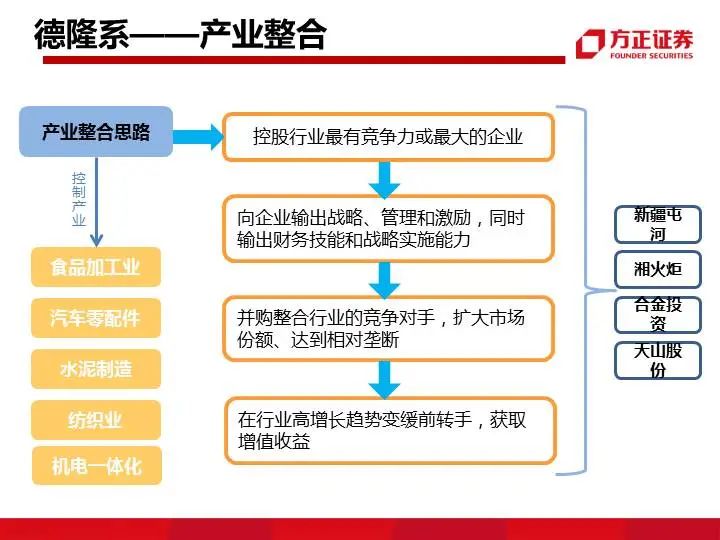 德隆系——产业整合

方正证券
FOUNDER SECURITIES

产业整合思路

控制产业

食品加工业

汽车零配件

水泥制造

纺织业

机电一体化

控股行业最有竞争力或最大的企业

向企业输出战略、管理和激励，同时输出财务技能和战略实施能力

并购整合行业的竞争对手，扩大市场份额、达到相对垄断

在行业高增长趋势变缓前转手，获取增值收益

新疆屯河

湘火炬

合金投资

天山股份